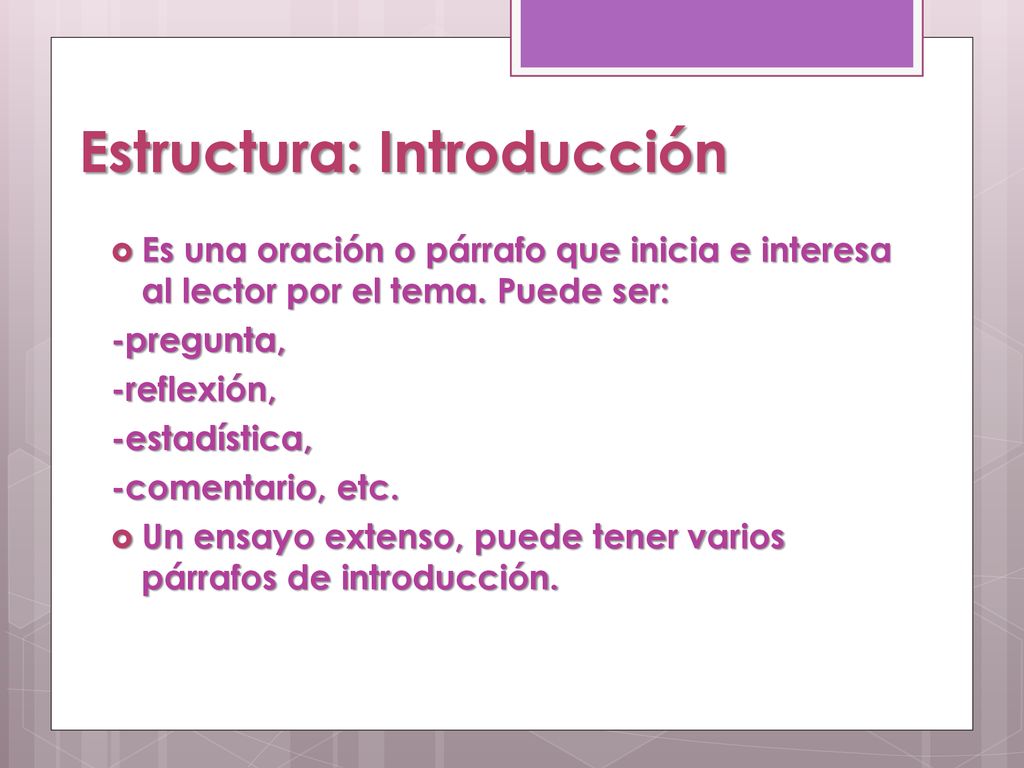 Estructura: Introducción

Es una oración o párrafo que inicia e interesa al lector por el tema. Puede ser:

-pregunta,

-reflexión,

-estadística,

-comentario, etc.

Un ensayo extenso, puede tener varios párrafos de introducción.